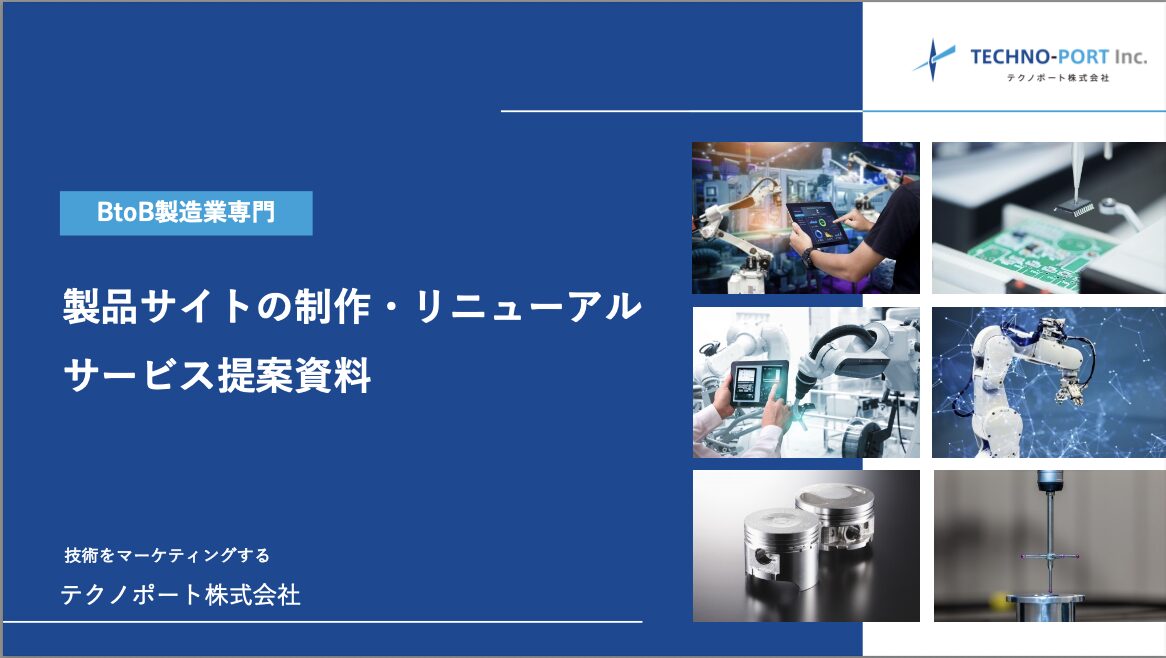 TECHNO-PORT Inc.
テクノポート株式会社

BtoB製造業専門

製品サイトの制作・リニューアル
サービス提案資料

技術をマーケティングする

テクノポート株式会社